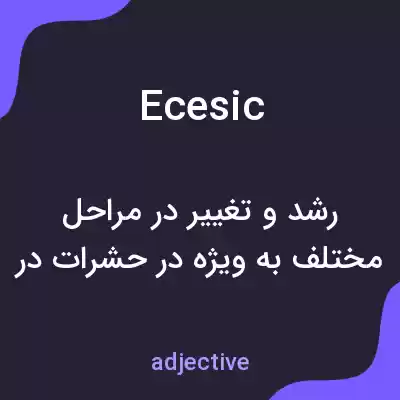 Ecesic

رشد و تغییر در مراحل مختلف به ویژه در حشرات در

adjective